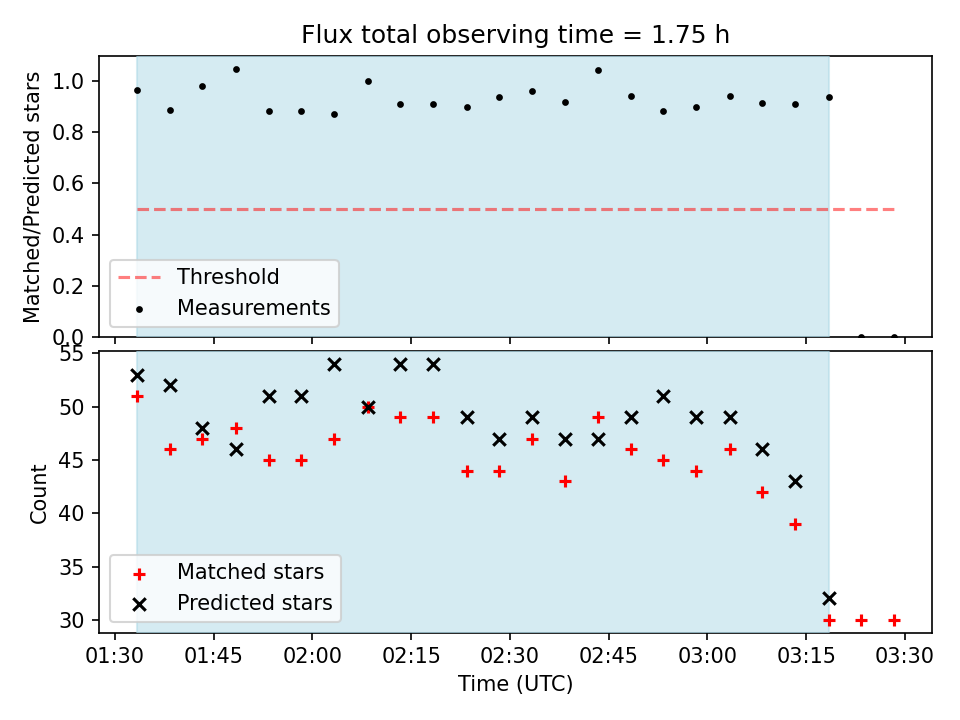 Flux total observing time = 1.75 h

Matched/Predicted stars

1.0
0.8
0.6
0.4
0.2
0.0

Threshold
Measurements

Count

55
50
45
40
35
30

Matched stars
Predicted stars

01:30 01:45 02:00 02:15 02:30 02:45 03:00 03:15 03:30

Time (UTC)